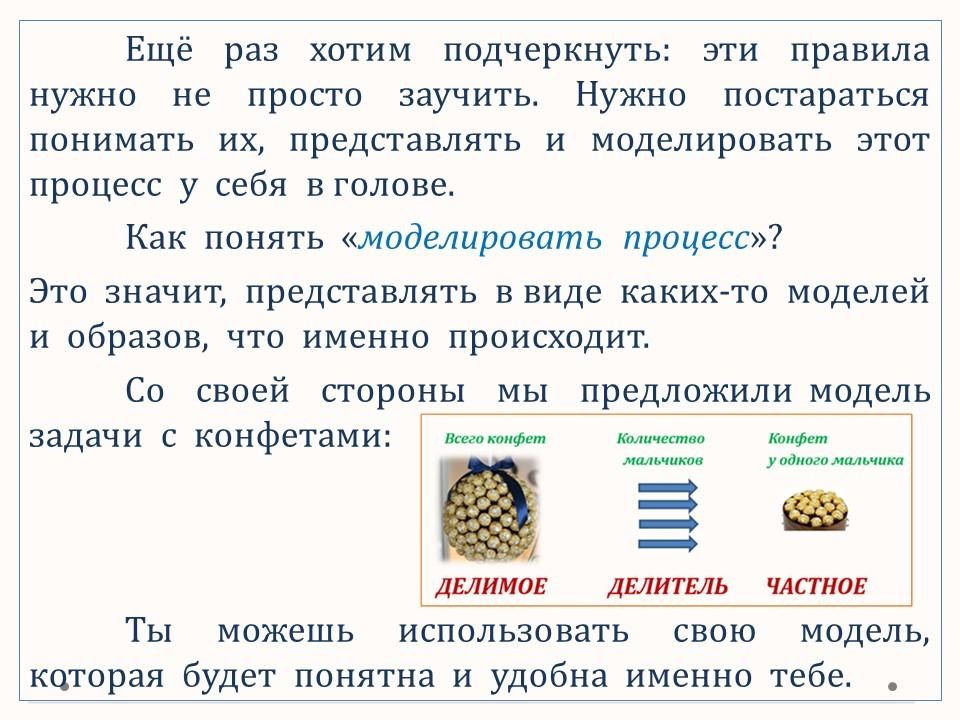 Ещё раз хотим подчеркнуть: эти правила нужно не просто заучить. Нужно постараться понимать их, представлять и моделировать этот процесс у себя в голове.

Как понять «моделировать процесс»?

Это значит, представлять в виде каких-то моделей и образов, что именно происходит.

Со своей стороны мы предложили модель задачи с конфетами:

Всего конфет

Количество мальчиков

Конфет у одного мальчика

ДЕЛИМОЕ

ДЕЛИТЕЛЬ

ЧАСТНОЕ

Ты можешь использовать свою модель, которая будет понятна и удобна именно тебе.